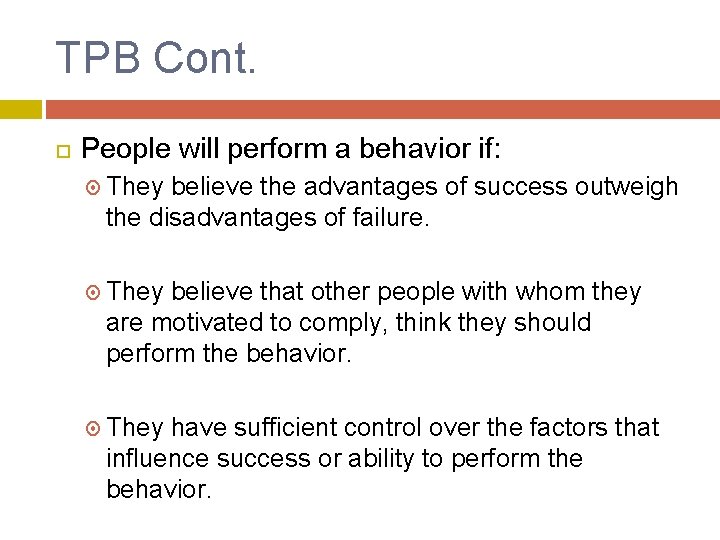 TPB Cont.

People will perform a behavior if:

They believe the advantages of success outweigh the disadvantages of failure.

They believe that other people with whom they are motivated to comply, think they should perform the behavior.

They have sufficient control over the factors that influence success or ability to perform the behavior.